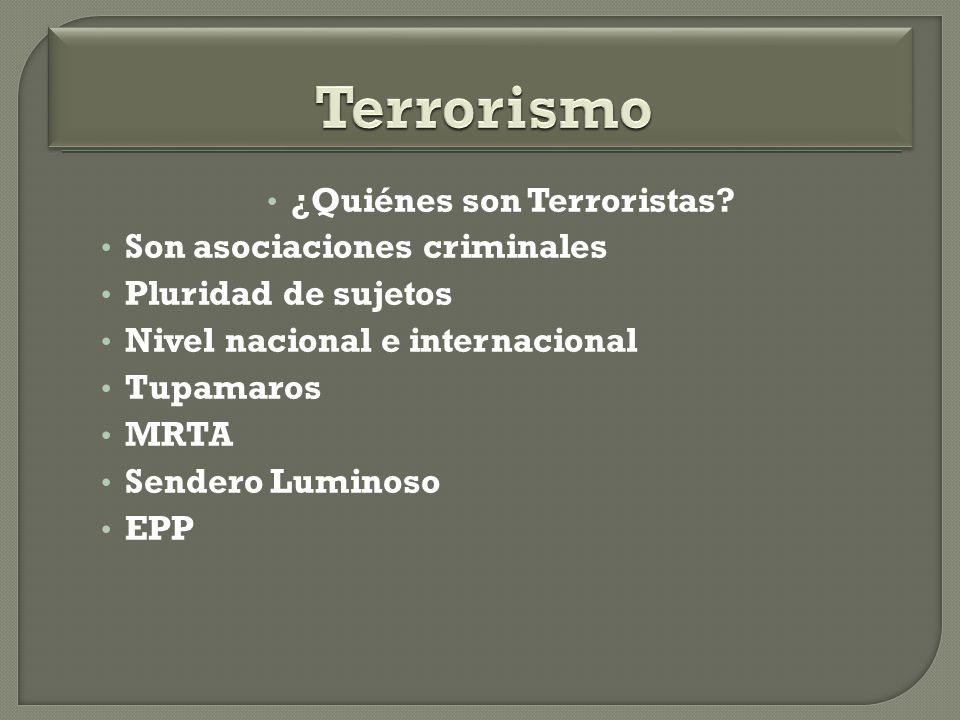 Terrorismo

• ¿Quiénes son Terroristas?
• Son asociaciones criminales
• Pluridad de sujetos
• Nivel nacional e internacional
• Tupamaros
• MRTA
• Sendero Luminoso
• EPP